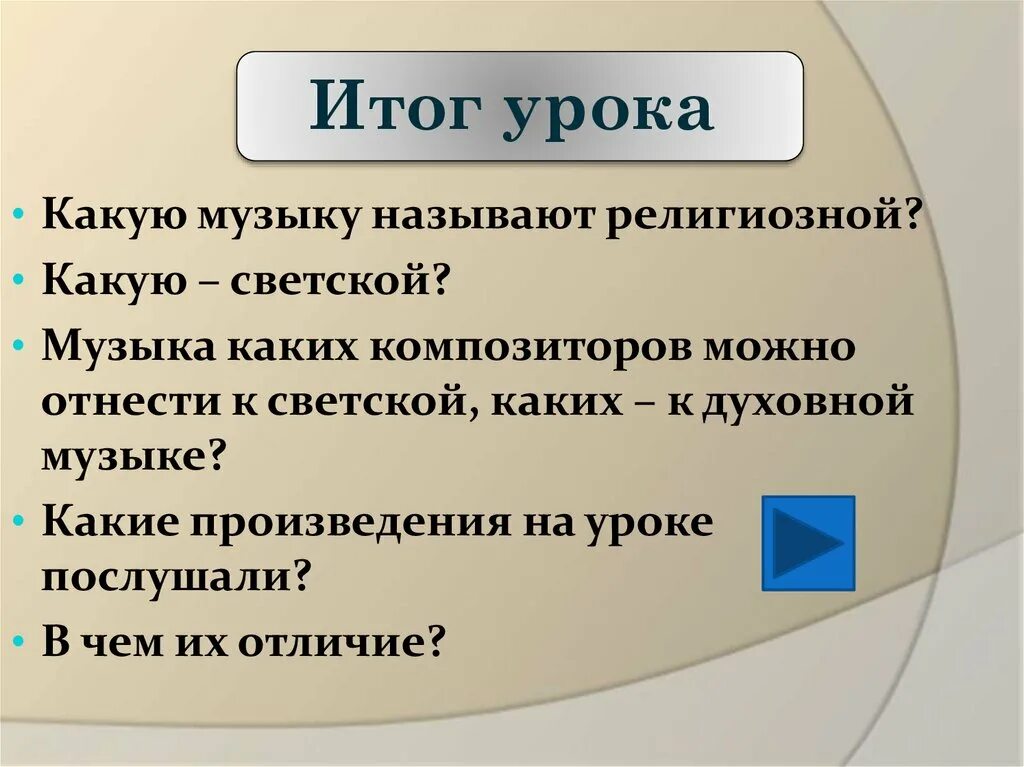 Итог урока

• Какую музыку называют религиозной?
• Какую – светской?
• Музыка каких композиторов можно отнести к светской, каких – к духовной музыке?
• Какие произведения на уроке послушали?
• В чем их отличие?